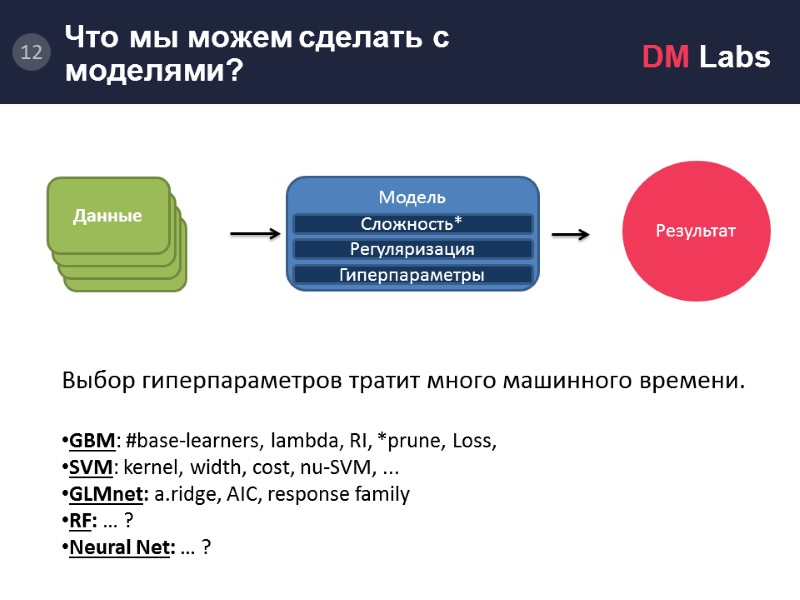 12

Что мы можем сделать с моделями?

DM Labs

Данные

Модель
Сложность*
Регуляризация
Гиперпараметры

Результат

Выбор гиперпараметров тратит много машинного времени.

•GBM: #base-learners, lambda, RI, *prune, Loss,
•SVM: kernel, width, cost, nu-SVM, ...
•GLMnet: a.ridge, AIC, response family
•RF: ... ?
•Neural Net: ... ?